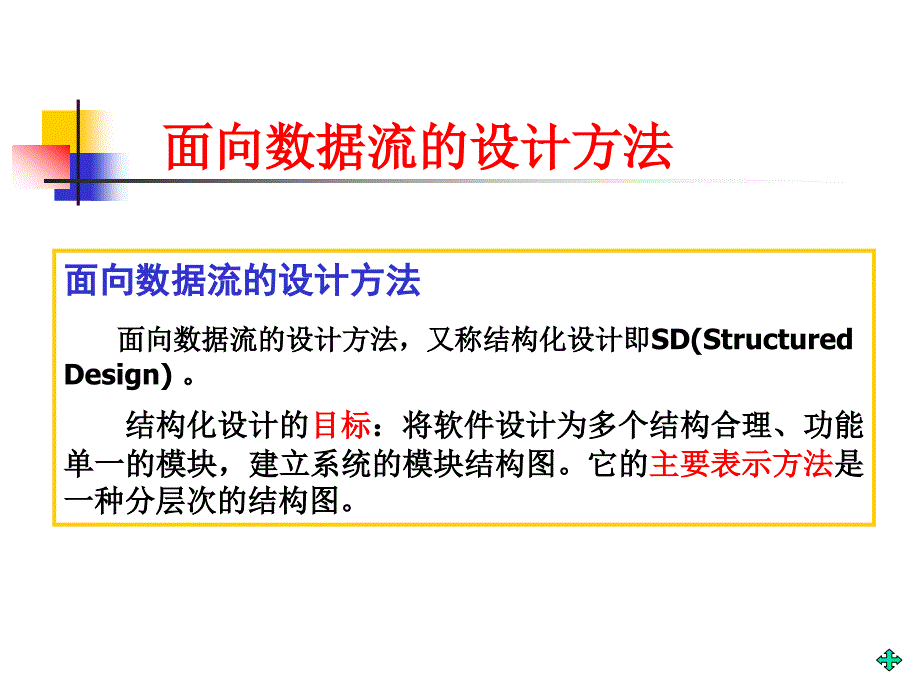 面向数据流的设计方法

面向数据流的设计方法

面向数据流的设计方法，又称结构化设计即SD(Structured Design) 。

结构化设计的目标：将软件设计为多个结构合理、功能单一的模块，建立系统的模块结构图。它的主要表示方法是一种分层次的结构图。